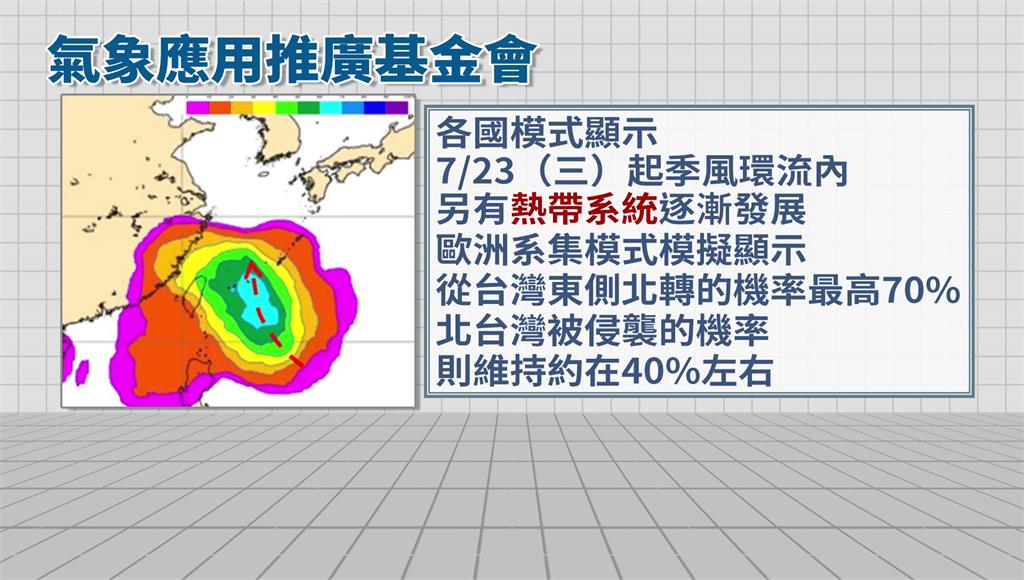 氣象應用推廣基金會

各國模式顯示
7/23（三）起季風環流內
另有熱帶系統逐漸發展
歐洲系集模式模擬顯示
從台灣東側北轉的機率最高70%
北台灣被侵襲的機率
則維持約在40%左右